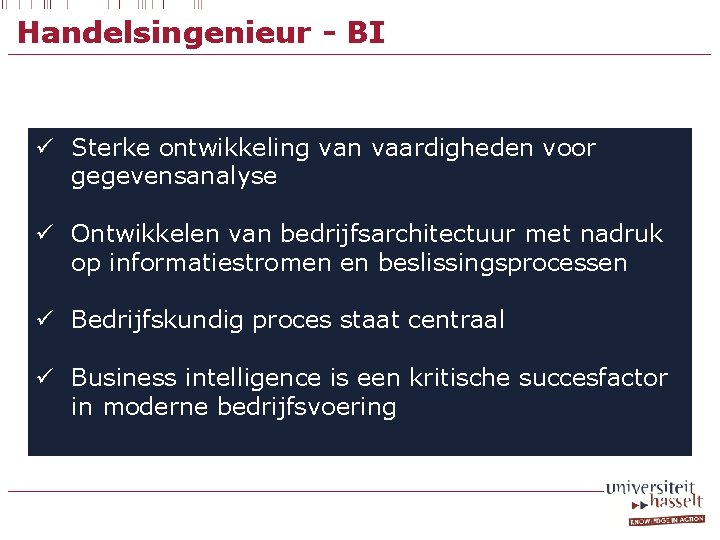 Handelsingenieur - BI

✓ Sterke ontwikkeling van vaardigheden voor gegevensanalyse

✓ Ontwikkelen van bedrijfsarchitectuur met nadruk op informatiestromen en beslissingsprocessen

✓ Bedrijfskundig proces staat centraal

✓ Business intelligence is een kritische succesfactor in moderne bedrijfsvoering

universiteit hasselt
KNOWLEDGE IN ACTION